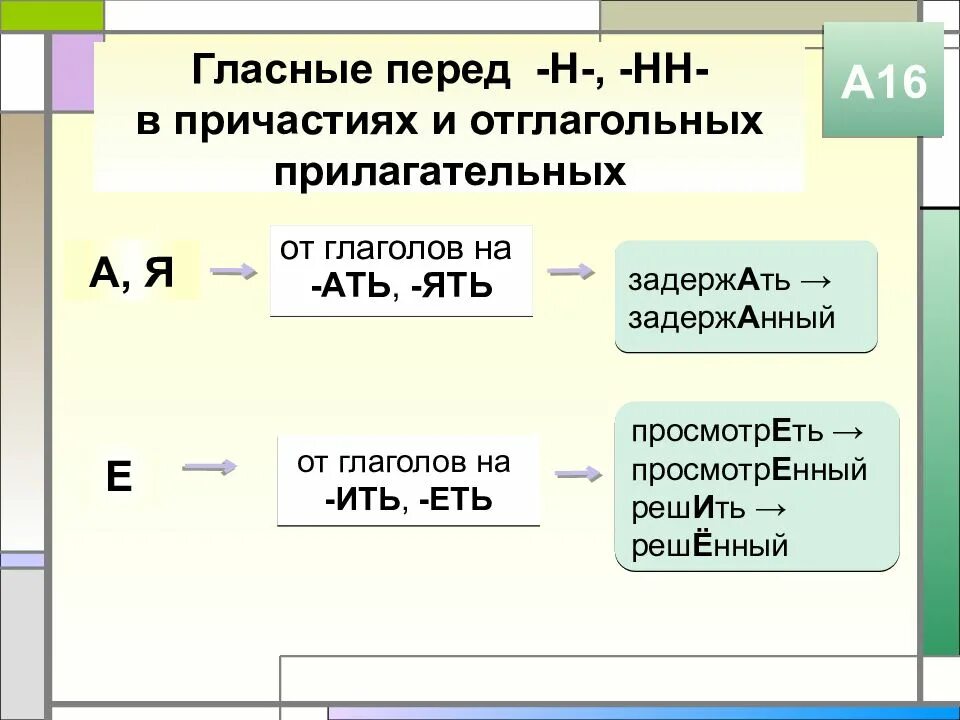 Гласные перед -Н-, -НН-
в причастиях и отглагольных прилагательных

А16

А, Я

от глаголов на
-АТЬ, -ЯТЬ

задержАть →
задержАнный

Е

от глаголов на
-ИТЬ, -ЕТЬ

просмотрЕть →
просмотрЕнный
решИть →
решЁнный